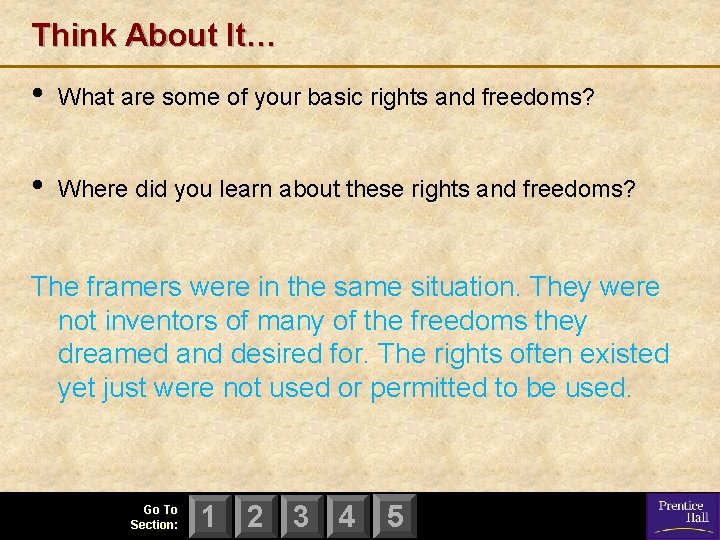 Think About It…

• What are some of your basic rights and freedoms?

• Where did you learn about these rights and freedoms?

The framers were in the same situation. They were not inventors of many of the freedoms they dreamed and desired for. The rights often existed yet just were not used or permitted to be used.

Go To Section: 1 2 3 4 5

Prentice Hall